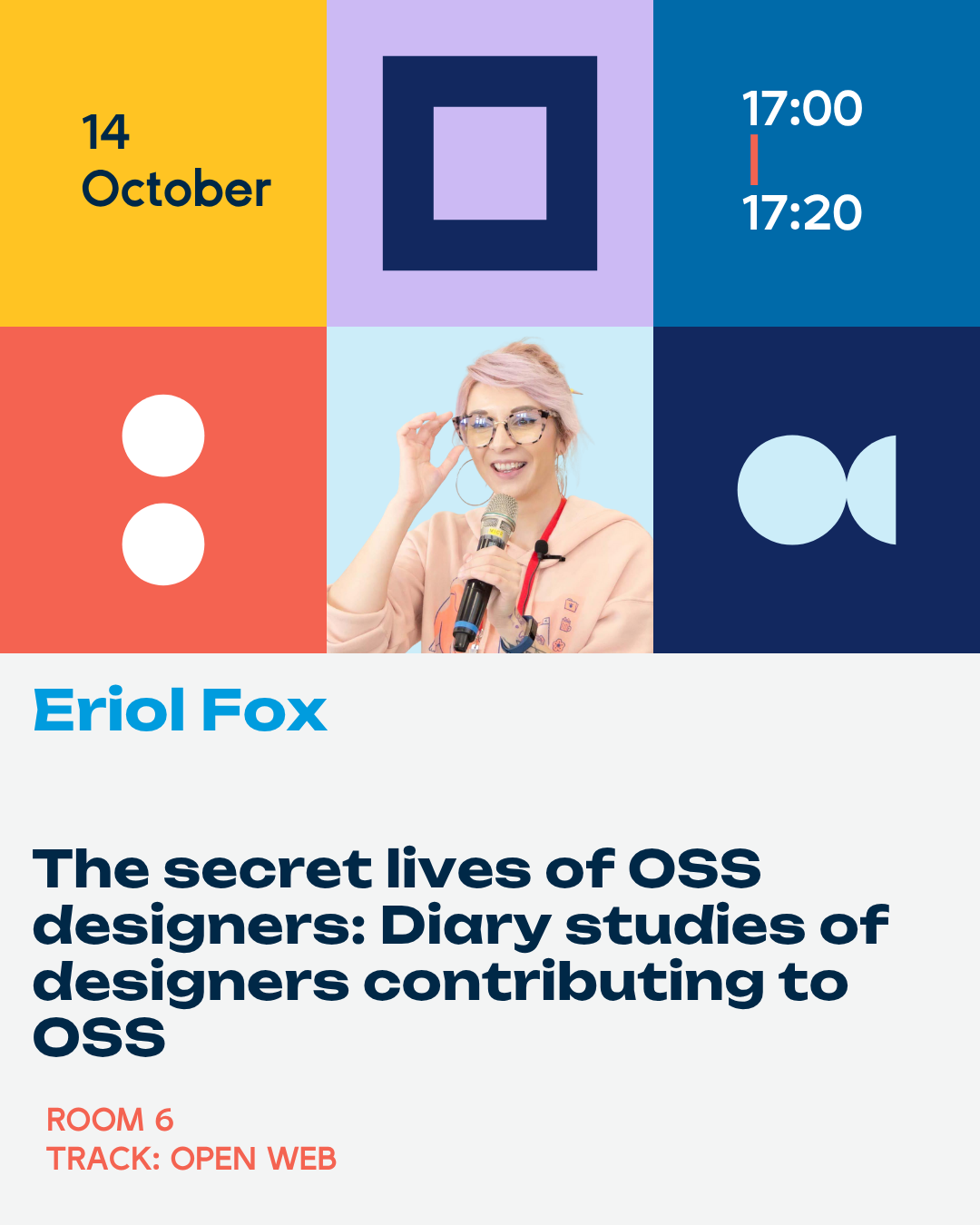 14
October

17:00
17:20

Eriol Fox

The secret lives of OSS designers: Diary studies of designers contributing to OSS

ROOM 6
TRACK: OPEN WEB